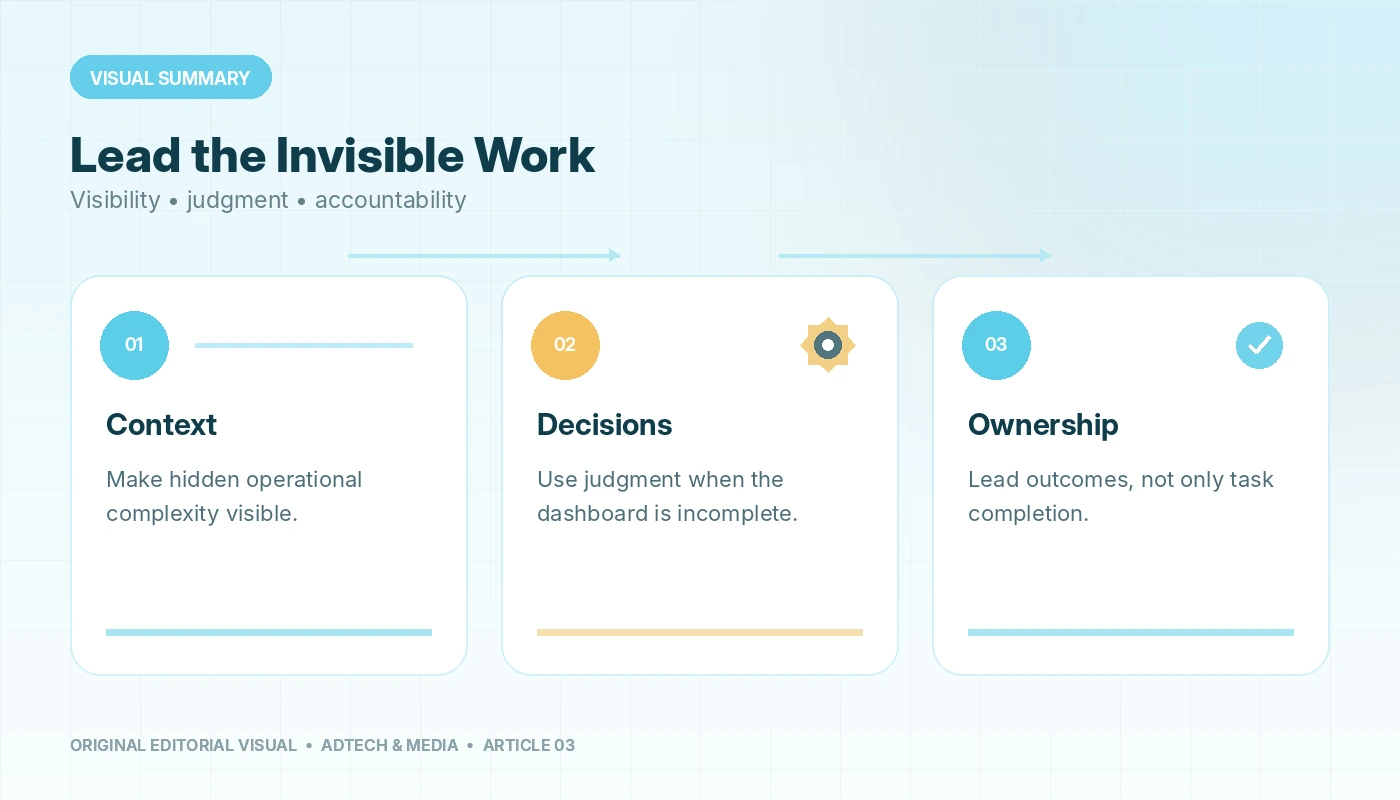 VISUAL SUMMARY

Lead the Invisible Work

Visibility • judgment • accountability

01

Context

Make hidden operational complexity visible.

02

Decisions

Use judgment when the dashboard is incomplete.

03

Ownership

Lead outcomes, not only task completion.

ORIGINAL EDITORIAL VISUAL • ADTECH & MEDIA • ARTICLE 03